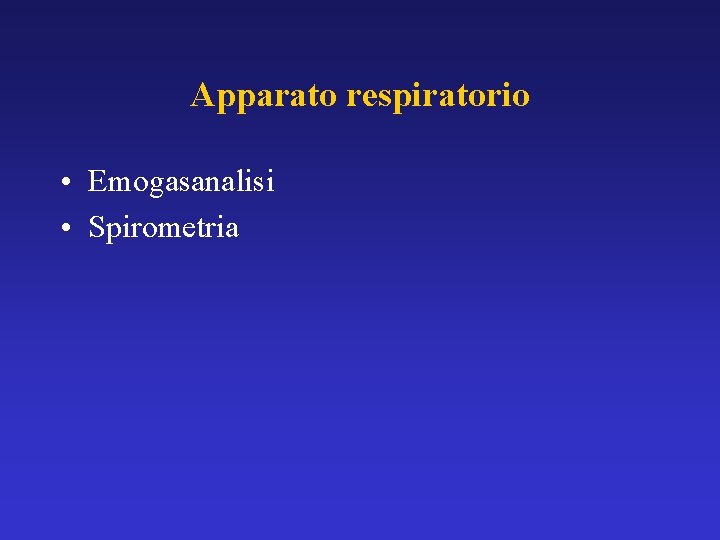 Apparato respiratorio

• Emogasanalisi
• Spirometria